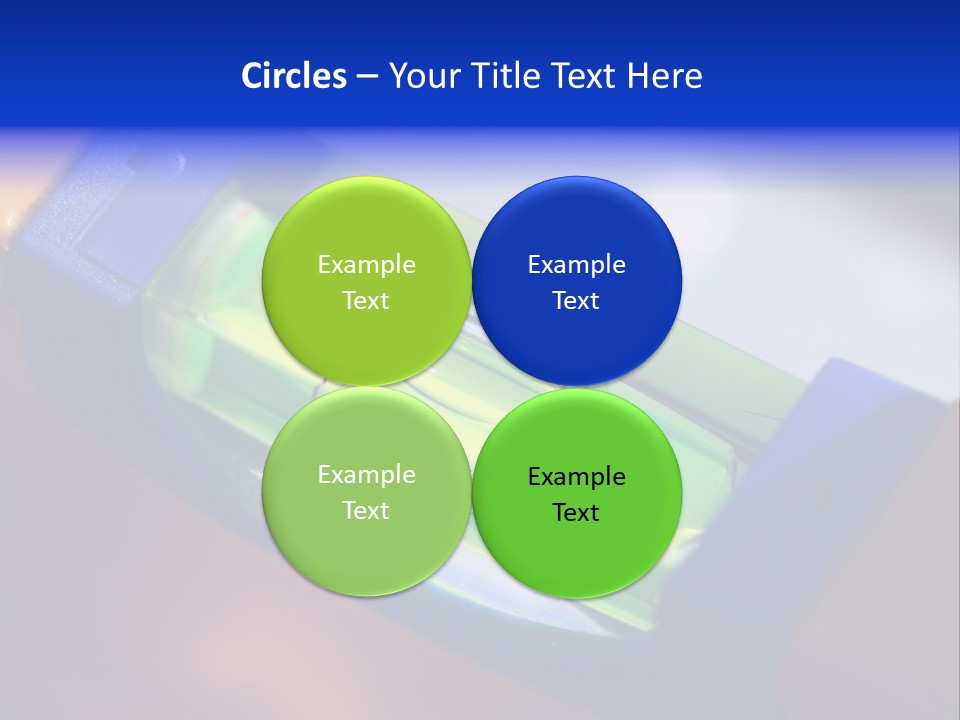 Circles – Your Title Text Here

Example Text

Example Text

Example Text

Example Text